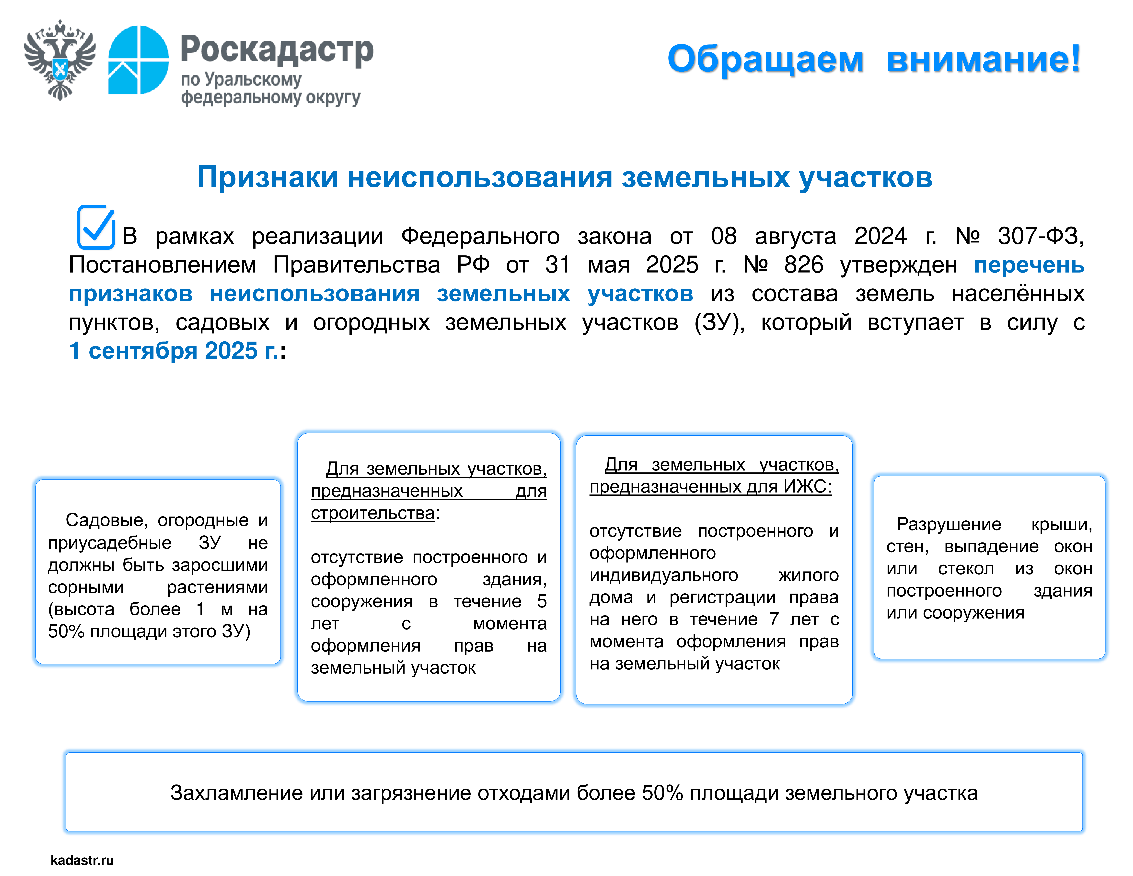 Роскадастр
по Уральскому федеральному округу

Обращаем внимание!

Признаки неиспользования земельных участков

В рамках реализации Федерального закона от 08 августа 2024 г. № 307-ФЗ, Постановлением Правительства РФ от 31 мая 2025 г. № 826 утвержден перечень признаков неиспользования земельных участков из состава земель населённых пунктов, садовых и огородных земельных участков (ЗУ), который вступает в силу с 1 сентября 2025 г.:

Садовые, огородные и приусадебные ЗУ не должны быть заросшими сорными растениями (высота более 1 м на 50% площади этого ЗУ)

Для земельных участков, предназначенных для строительства:

отсутствие построенного и оформленного здания, сооружения в течение 5 лет с момента оформления прав на земельный участок

Для земельных участков, предназначенных для ИЖС:

отсутствие построенного и оформленного индивидуального жилого дома и регистрации права на него в течение 7 лет с момента оформления прав на земельный участок

Разрушение крыши, стен, выпадение окон или стекол из окон построенного здания или сооружения

Захламление или загрязнение отходами более 50% площади земельного участка

kadastr.ru